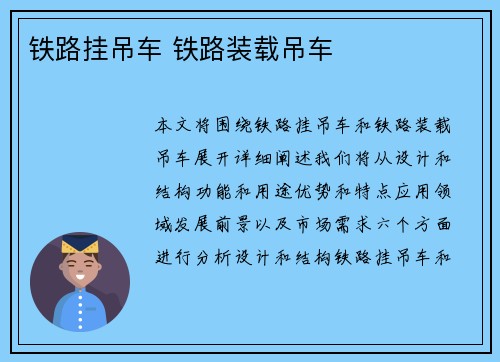 铁路挂吊车 铁路装载吊车

本文将围绕铁路挂吊车和铁路装载吊车展开详细阐述我们将从设计和结构功能和用途优势和特点应用领域发展前景以及市场需求六个方面进行分析设计和结构铁路挂吊车和